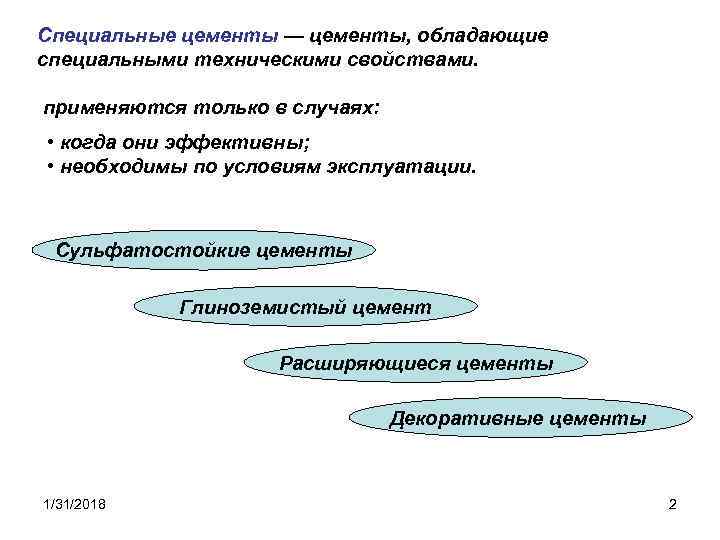 Специальные цементы — цементы, обладающие специальными техническими свойствами.

применяются только в случаях:

• когда они эффективны;
• необходимы по условиям эксплуатации.

Сульфатостойкие цементы

Глиноземистый цемент

Расширяющиеся цементы

Декоративные цементы

1/31/2018

2